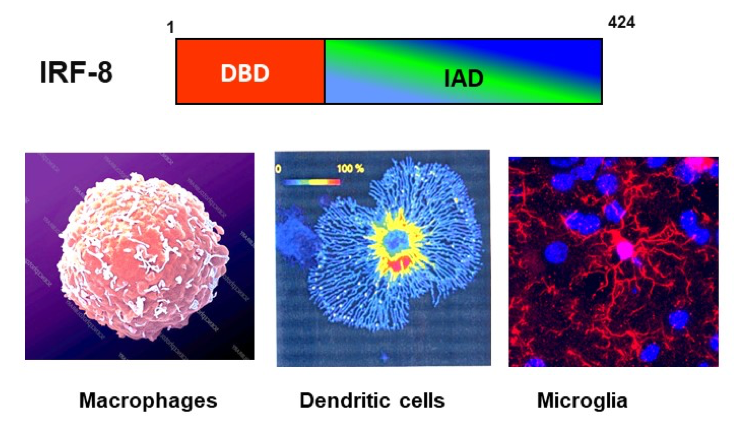 1

424

IRF-8

DBD

IAD

0

100 %

Macrophages

Dendritic cells

Microglia